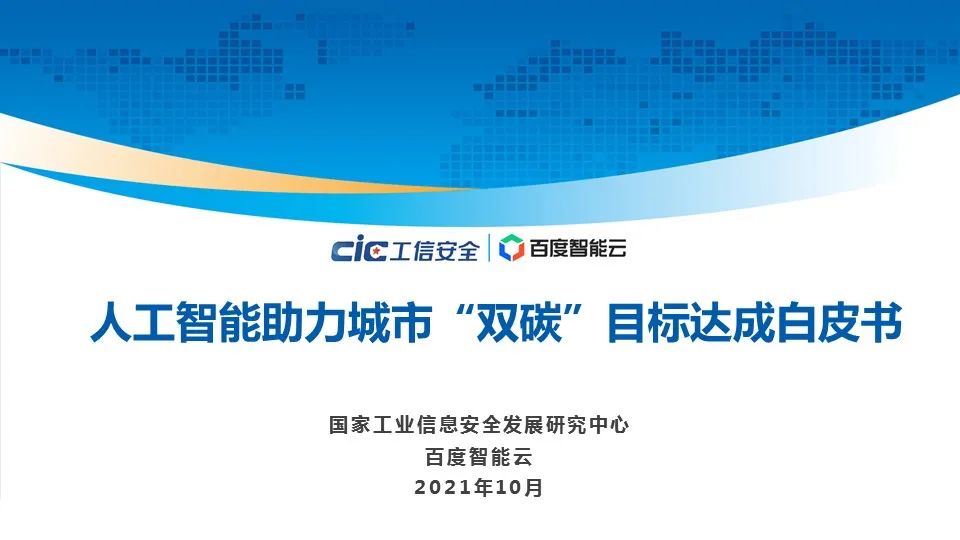 CIC 工信安全 | 百度智能云

人工智能助力城市“双碳”目标达成白皮书

国家工业信息安全发展研究中心
百度智能云
2021年10月